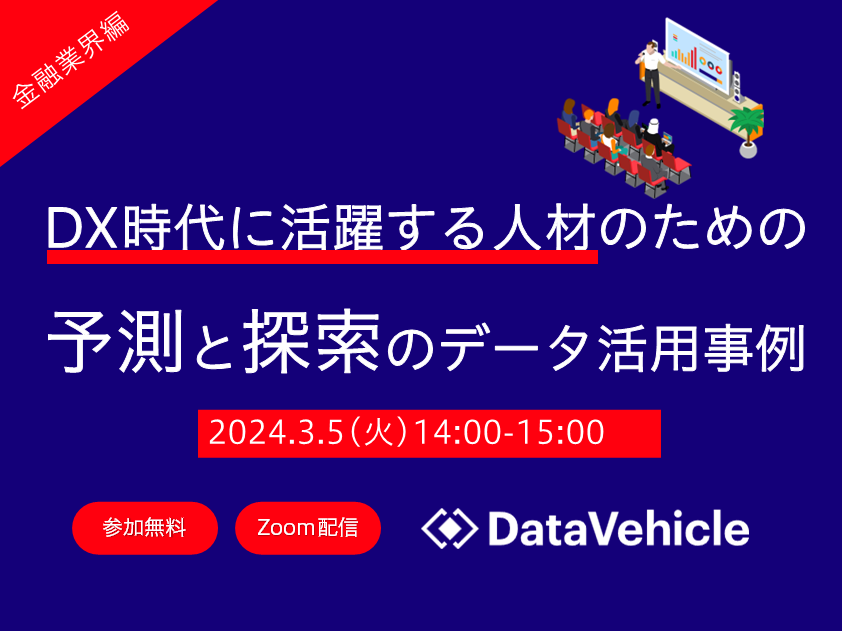 金融業界編

DX時代に活躍する人材のための

予測と探索のデータ活用事例

2024.3.5（火）14:00-15:00

参加無料

Zoom配信

DataVehicle